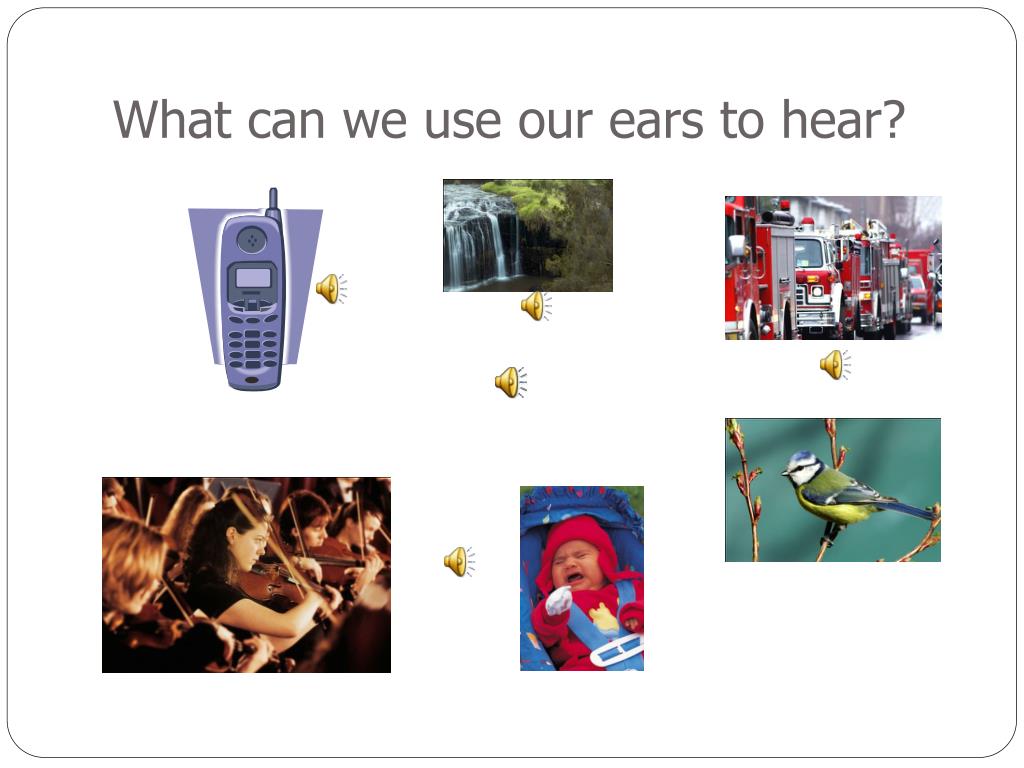 What can we use our ears to hear?